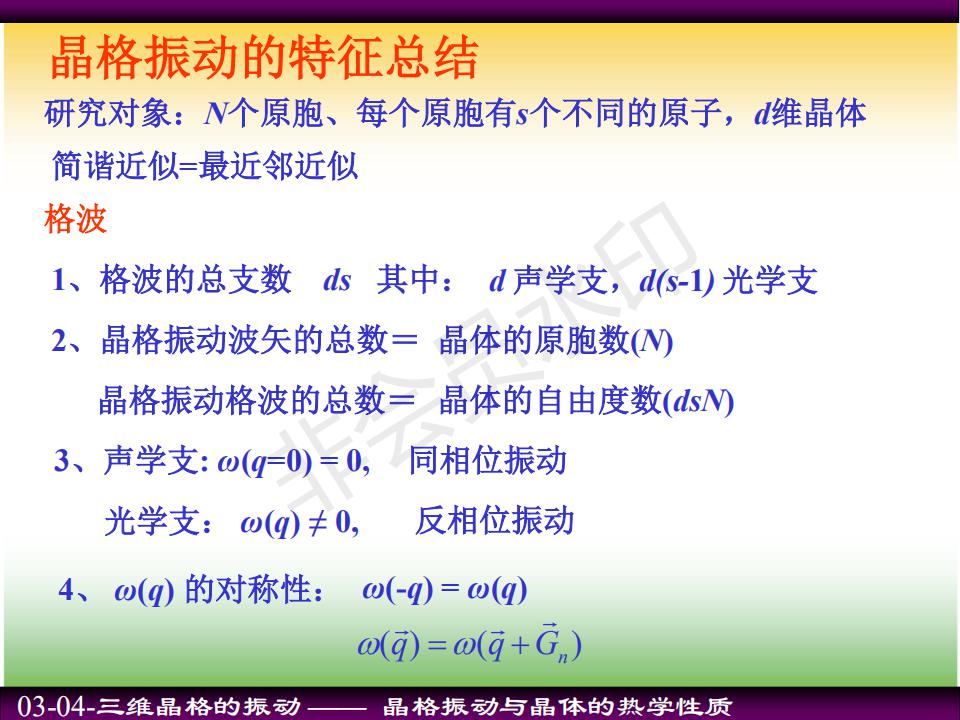 晶格振动的特征总结

研究对象：$N$个原胞、每个原胞有$s$个不同的原子，$d$维晶体

简谐近似=最近邻近似

格波

1、格波的总支数 $ds$ 其中： $d$ 声学支，$d(s-1)$ 光学支

2、晶格振动波矢的总数＝ 晶体的原胞数($N$)

晶格振动格波的总数＝ 晶体的自由度数($dsN$)

3、声学支: $\omega(q=0) = 0$, 同相位振动

光学支： $\omega(q) \neq 0$, 反相位振动

4、 $\omega(q)$ 的对称性： $\omega(-q) = \omega(q)$

$\omega(\vec{q}) = \omega(\vec{q} + \vec{G}_n)$

非会员水印

03-04-三维晶格的振动 —— 晶格振动与晶体的热学性质